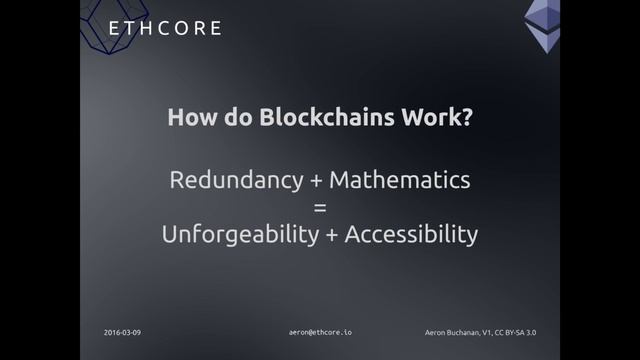 ETHCORE

How do Blockchains Work?

Redundancy + Mathematics
=
Unforgeability + Accessibility

2016-03-09

aeron@ethcore.io

Aeron Buchanan, V1, CC BY-SA 3.0